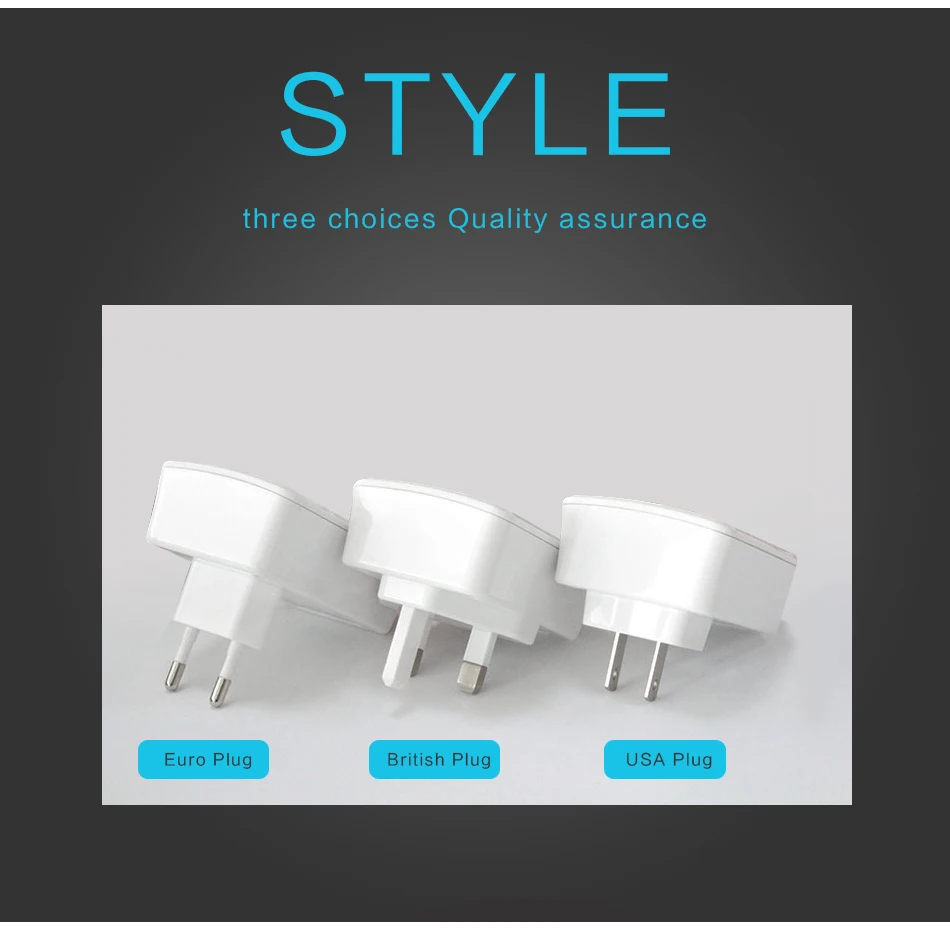 STYLE

three choices Quality assurance

Euro Plug

British Plug

USA Plug